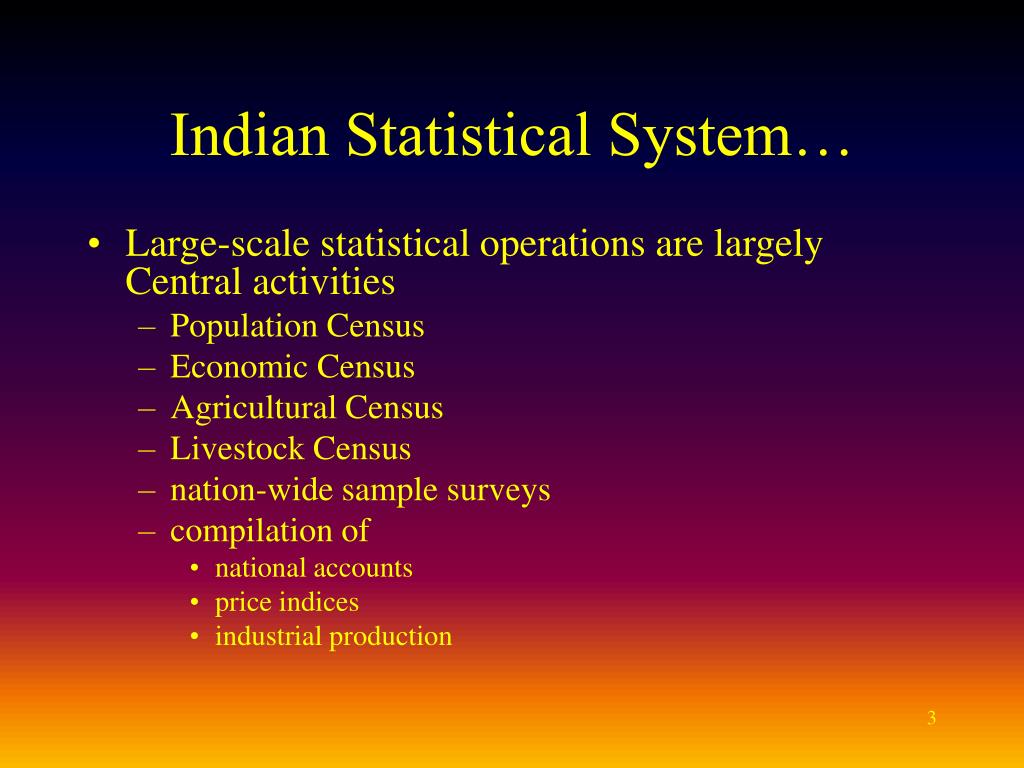 Indian Statistical System…

• Large-scale statistical operations are largely Central activities
– Population Census
– Economic Census
– Agricultural Census
– Livestock Census
– nation-wide sample surveys
– compilation of
• national accounts
• price indices
• industrial production

3